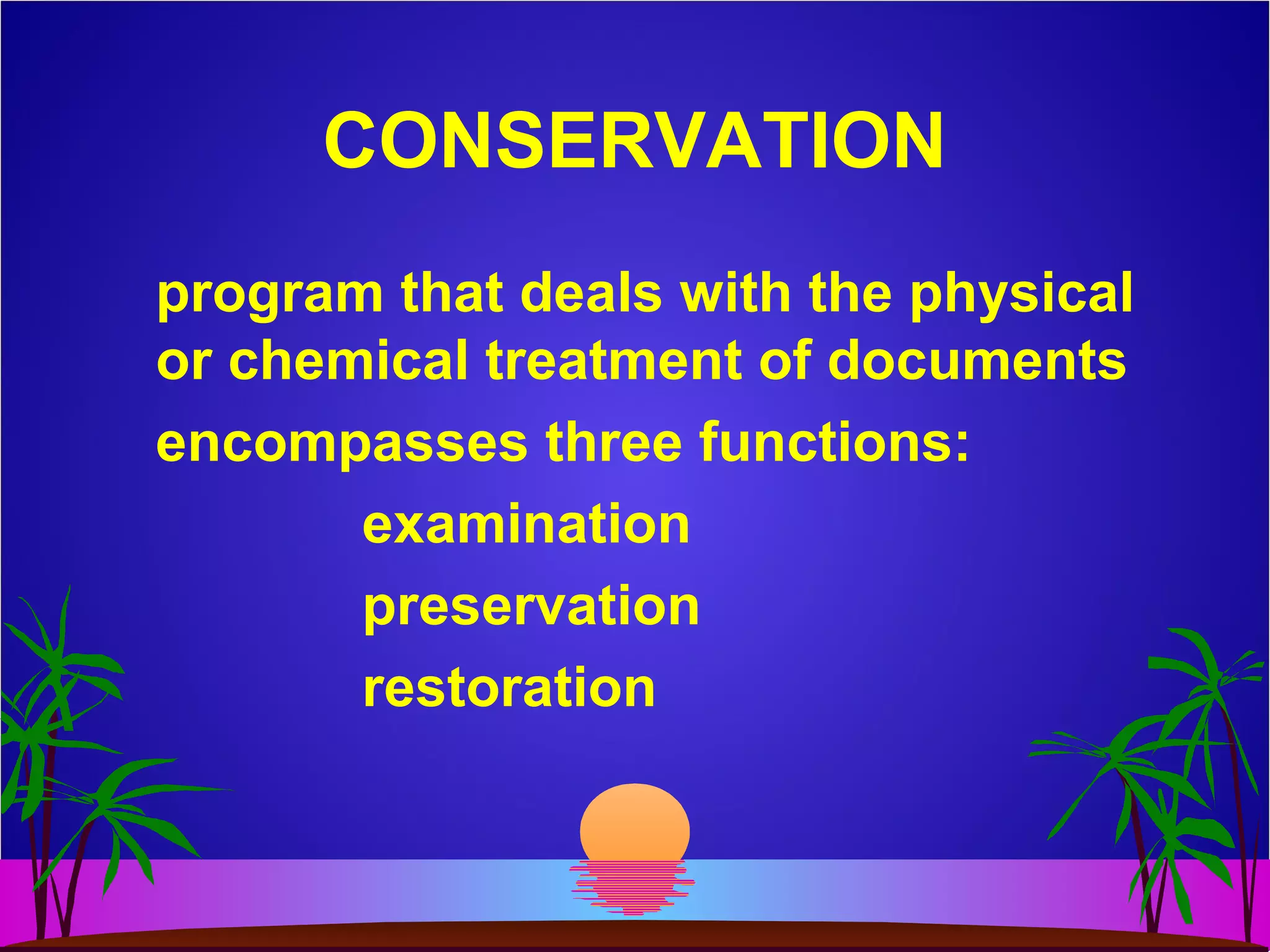 CONSERVATION

program that deals with the physical or chemical treatment of documents

encompasses three functions:

examination

preservation

restoration